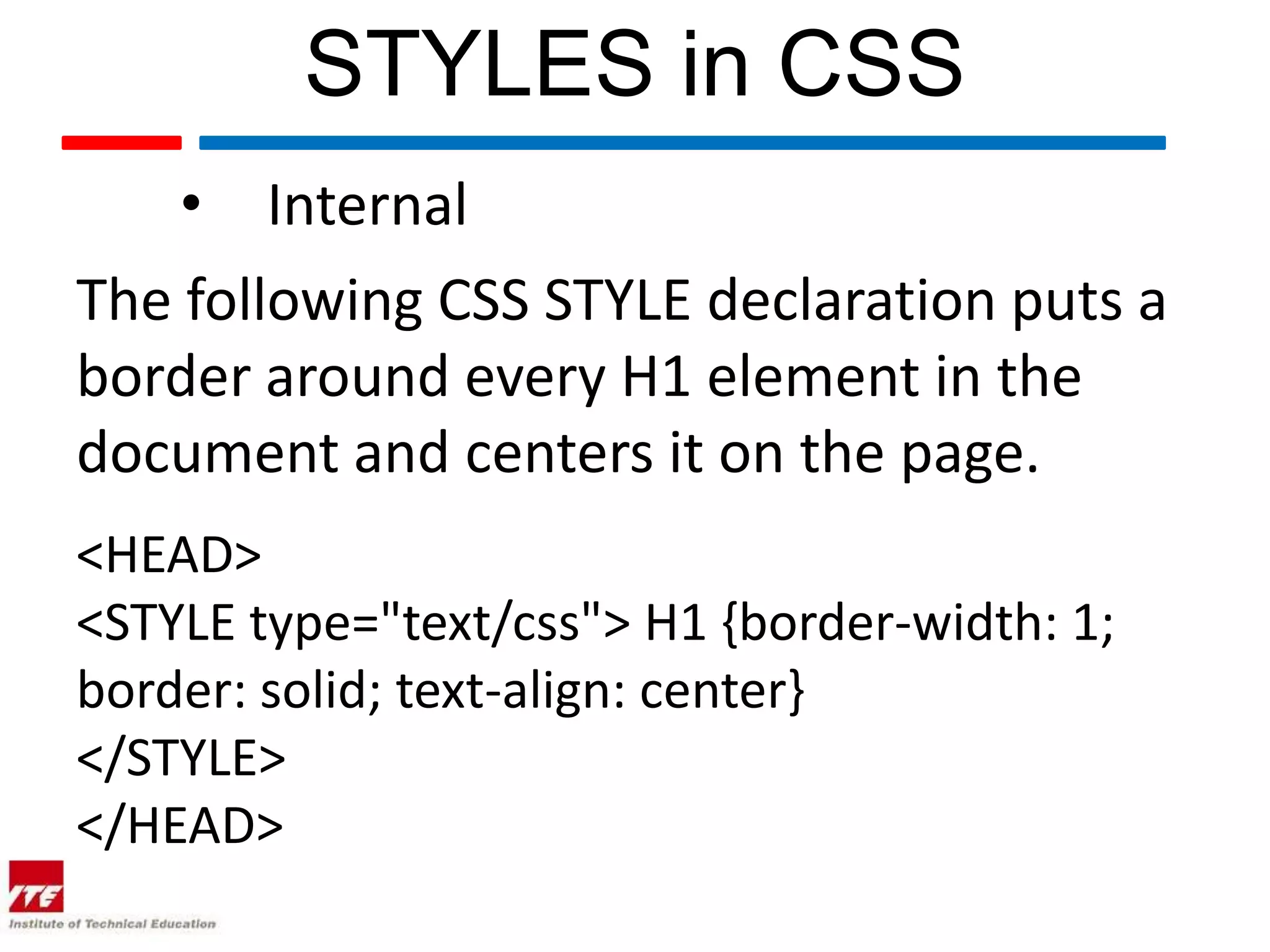 STYLES in CSS

• Internal

The following CSS STYLE declaration puts a border around every H1 element in the document and centers it on the page.

<HEAD>
<STYLE type="text/css"> H1 {border-width: 1; border: solid; text-align: center}
</STYLE>
</HEAD>

ITE
Institute of Technical Education